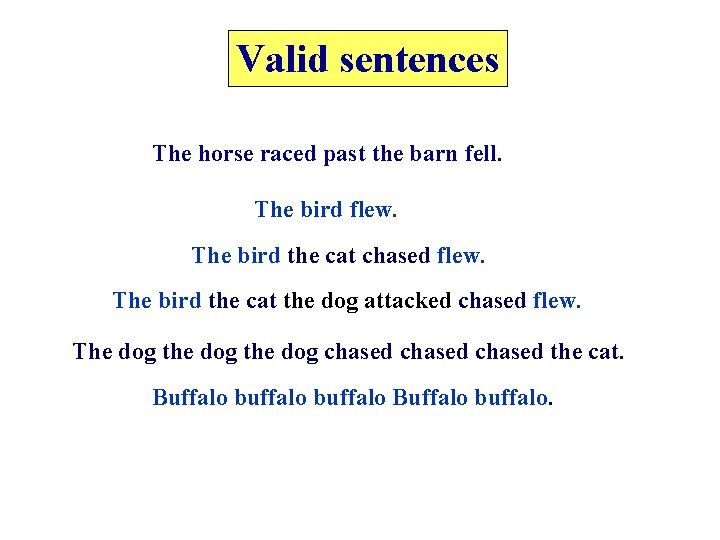 Valid sentences

The horse raced past the barn fell.

The bird flew.

The bird the cat chased flew.

The bird the cat the dog attacked chased flew.

The dog the dog the dog chased chased chased the cat.

Buffalo buffalo buffalo Buffalo buffalo.